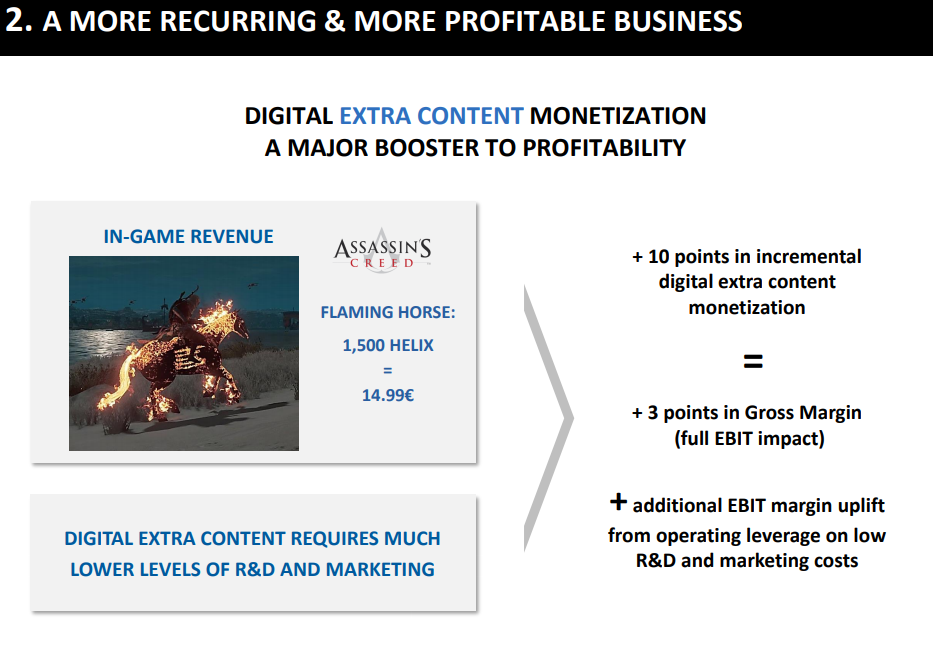 2. A MORE RECURRING & MORE PROFITABLE BUSINESS

DIGITAL EXTRA CONTENT MONETIZATION
A MAJOR BOOSTER TO PROFITABILITY

IN-GAME REVENUE

ASSASSIN'S CREED

FLAMING HORSE:
1,500 HELIX
=
14.99€

DIGITAL EXTRA CONTENT REQUIRES MUCH LOWER LEVELS OF R&D AND MARKETING

+ 10 points in incremental digital extra content monetization

=

+ 3 points in Gross Margin (full EBIT impact)

+ additional EBIT margin uplift from operating leverage on low R&D and marketing costs